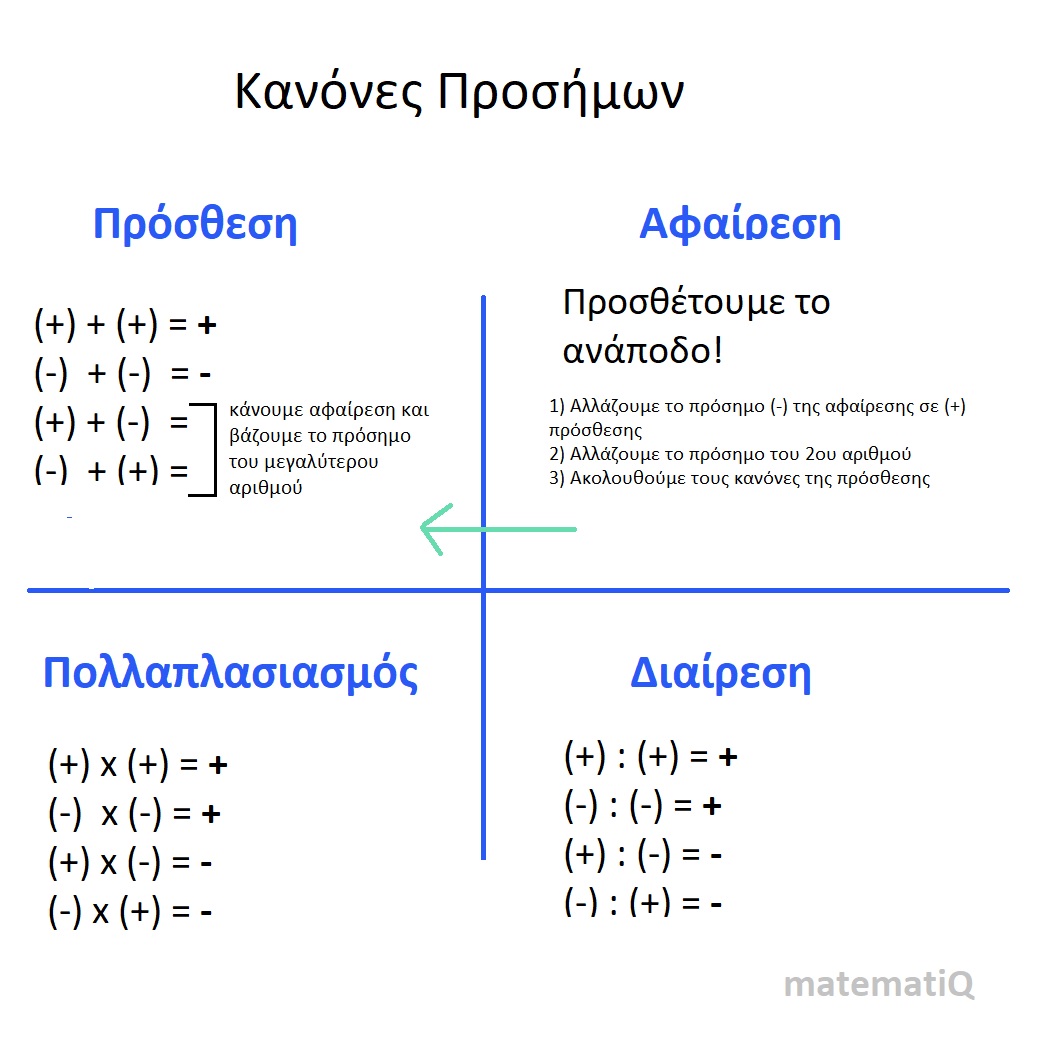 Κανόνες Προσήμων

Πρόσθεση

(+) + (+) = +
(-) + (-) = -
(+) + (-) =
(-) + (+) =
κάνουμε αφαίρεση και βάζουμε το πρόσημο του μεγαλύτερου αριθμού

Αφαίρεση

Προσθέτουμε το ανάποδο!

1) Αλλάζουμε το πρόσημο (-) της αφαίρεσης σε (+) πρόσθεσης
2) Αλλάζουμε το πρόσημο του 2ου αριθμού
3) Ακολουθούμε τους κανόνες της πρόσθεσης

Πολλαπλασιασμός

(+) x (+) = +
(-) x (-) = +
(+) x (-) = -
(-) x (+) = -

Διαίρεση

(+) : (+) = +
(-) : (-) = +
(+) : (-) = -
(-) : (+) = -

matematiQ